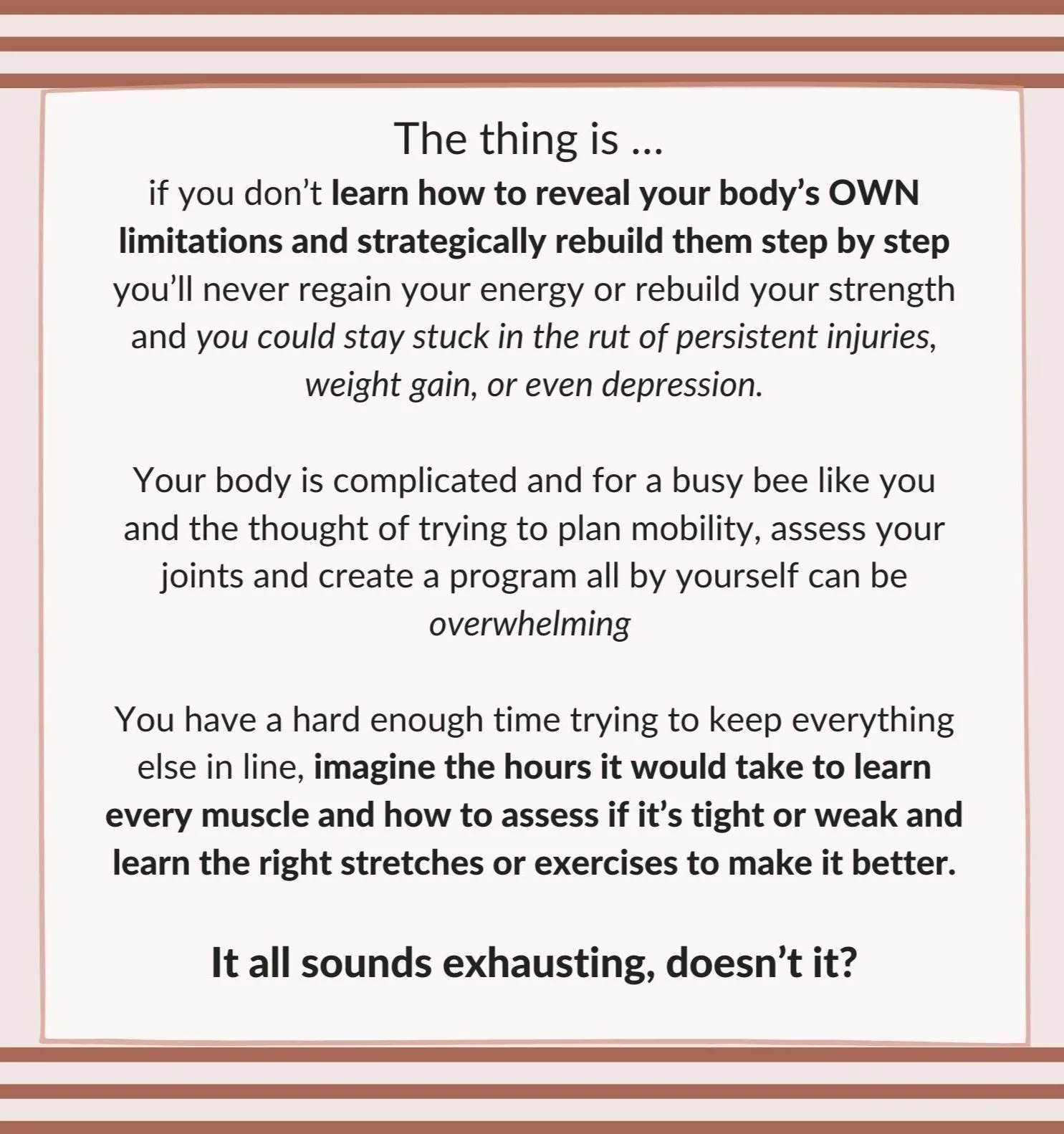 The thing is ...
if you don’t learn how to reveal your body’s OWN limitations and strategically rebuild them step by step you’ll never regain your energy or rebuild your strength and you could stay stuck in the rut of persistent injuries, weight gain, or even depression.

Your body is complicated and for a busy bee like you and the thought of trying to plan mobility, assess your joints and create a program all by yourself can be overwhelming

You have a hard enough time trying to keep everything else in line, imagine the hours it would take to learn every muscle and how to assess if it’s tight or weak and learn the right stretches or exercises to make it better.

It all sounds exhausting, doesn’t it?